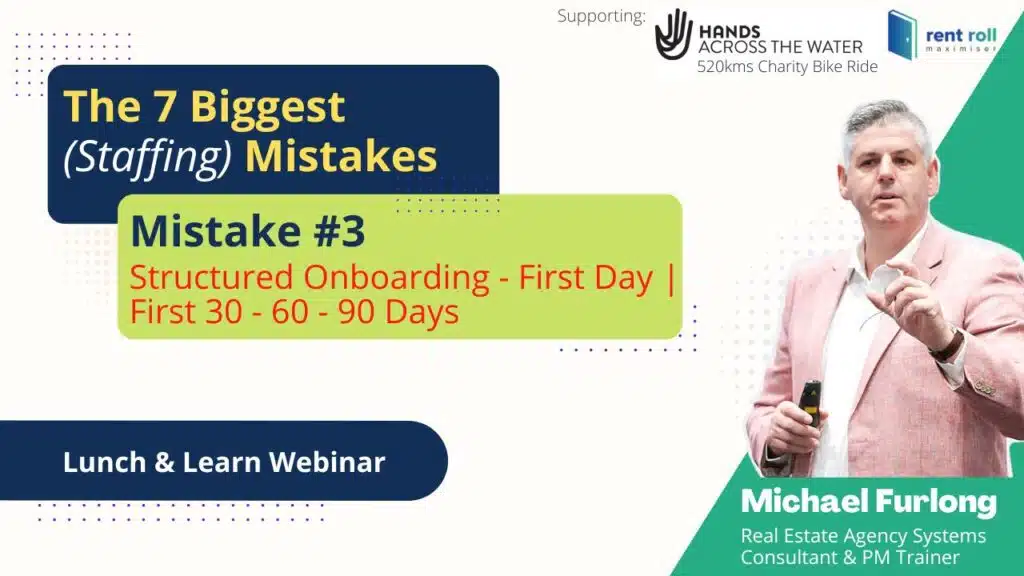 Supporting:

HANDS ACROSS THE WATER
520kms Charity Bike Ride

rent roll maximiser

The 7 Biggest (Staffing) Mistakes

Mistake #3
Structured Onboarding - First Day | First 30 - 60 - 90 Days

Lunch & Learn Webinar

Michael Furlong
Real Estate Agency Systems Consultant & PM Trainer